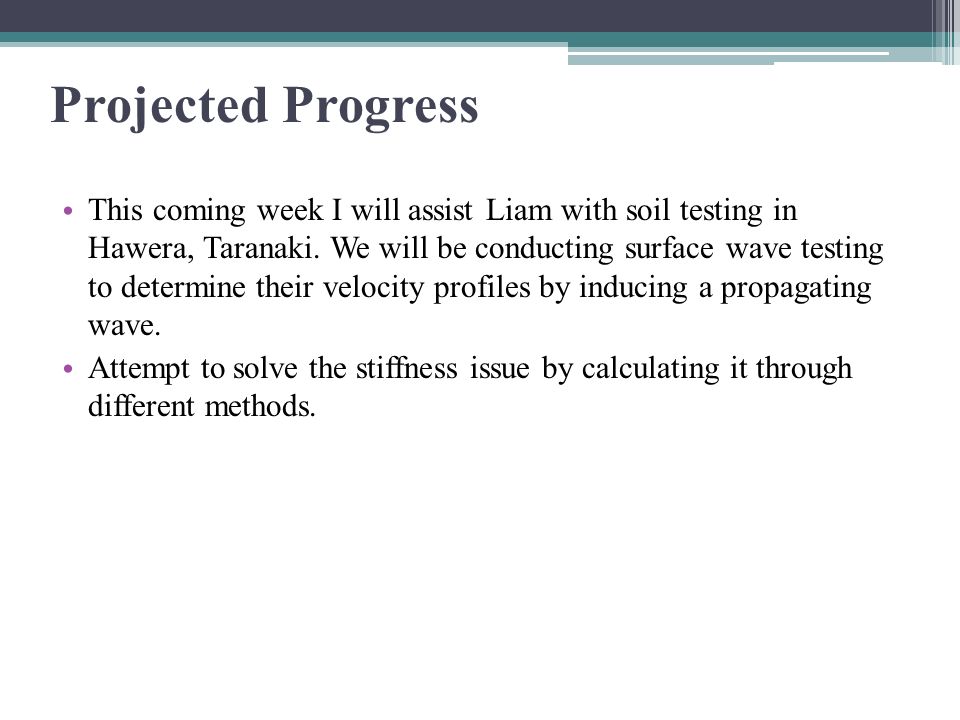 Projected Progress

• This coming week I will assist Liam with soil testing in Hawera, Taranaki. We will be conducting surface wave testing to determine their velocity profiles by inducing a propagating wave.
• Attempt to solve the stiffness issue by calculating it through different methods.